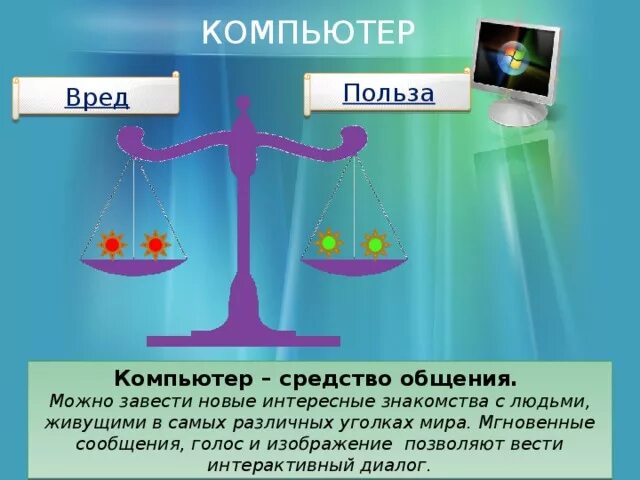 КОМПЬЮТЕР

Вред

Польза

Компьютер – средство общения.
Можно завести новые интересные знакомства с людьми, живущими в самых различных уголках мира. Мгновенные сообщения, голос и изображение позволяют вести интерактивный диалог.